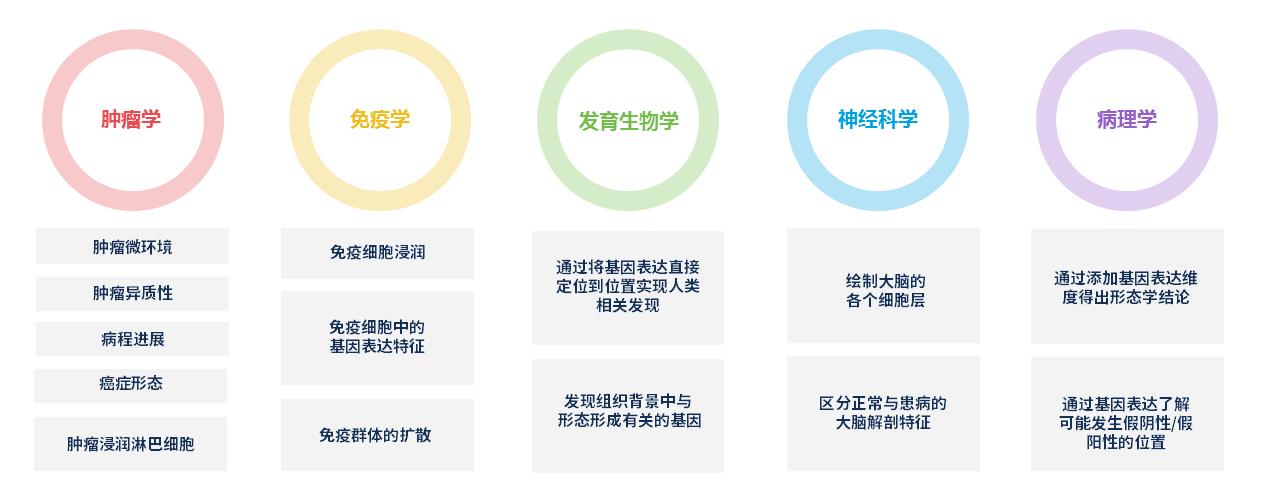 肿瘤学

肿瘤微环境

肿瘤异质性

病程进展

癌症形态

肿瘤浸润淋巴细胞

免疫学

免疫细胞浸润

免疫细胞中的基因表达特征

免疫群体的扩散

发育生物学

通过将基因表达直接定位到位置实现人类相关发现

发现组织背景中与形态形成有关的基因

神经科学

绘制大脑的各个细胞层

区分正常与患病的大脑解剖特征

病理学

通过添加基因表达维度得出形态学结论

通过基因表达了解可能发生假阴性/假阳性的位置